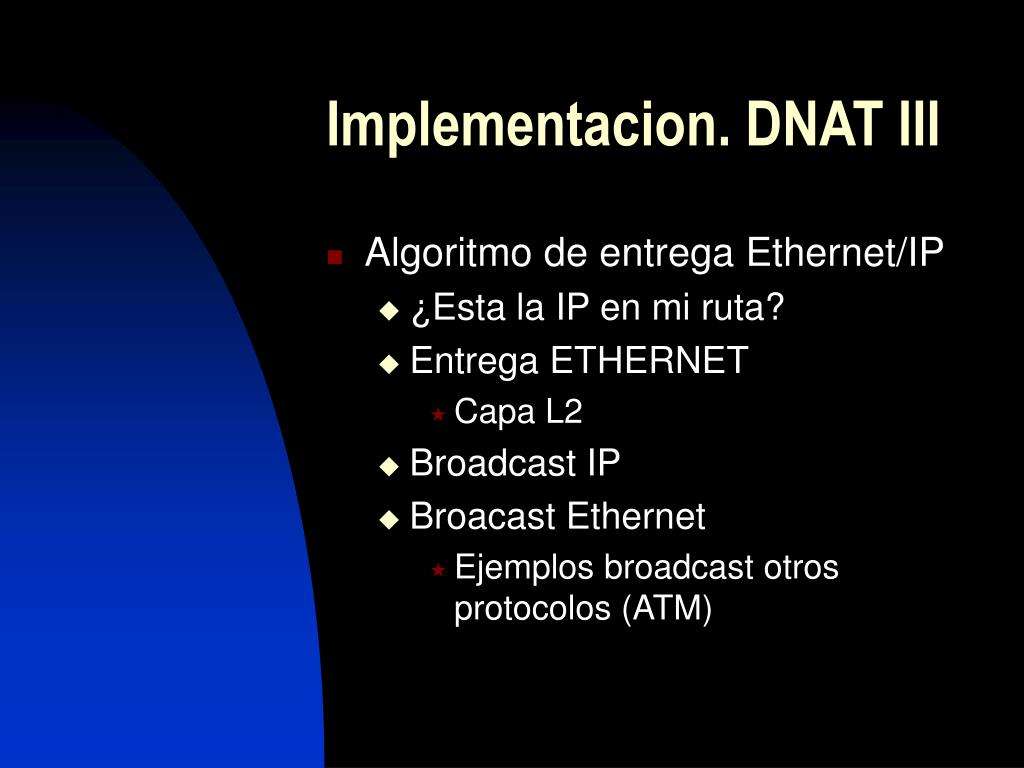 Implementacion. DNAT III

- Algoritmo de entrega Ethernet/IP
  - ¿Esta la IP en mi ruta?
  - Entrega ETHERNET
    - Capa L2
  - Broadcast IP
  - Broacast Ethernet
    - Ejemplos broadcast otros protocolos (ATM)